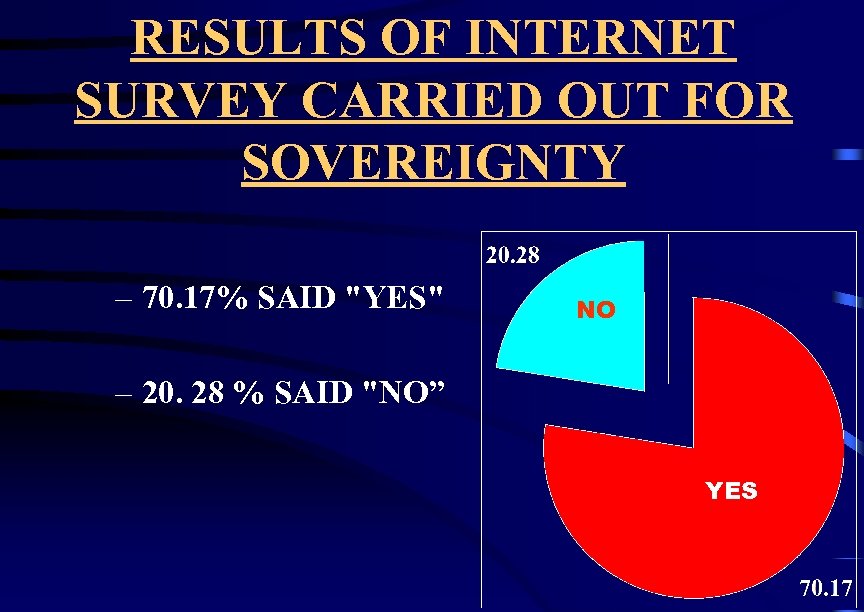 RESULTS OF INTERNET SURVEY CARRIED OUT FOR SOVEREIGNTY

– 70.17% SAID "YES"

– 20. 28 % SAID "NO”

20.28

NO

YES

70.17